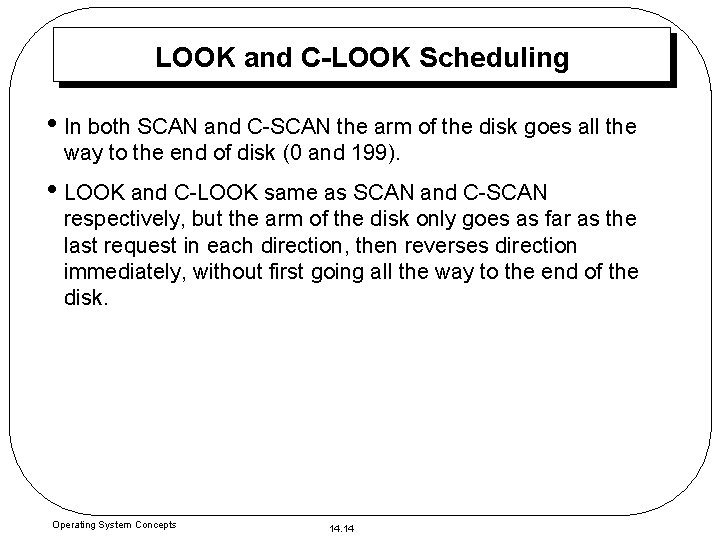 LOOK and C-LOOK Scheduling

• In both SCAN and C-SCAN the arm of the disk goes all the way to the end of disk (0 and 199).

• LOOK and C-LOOK same as SCAN and C-SCAN respectively, but the arm of the disk only goes as far as the last request in each direction, then reverses direction immediately, without first going all the way to the end of the disk.

Operating System Concepts

14.14